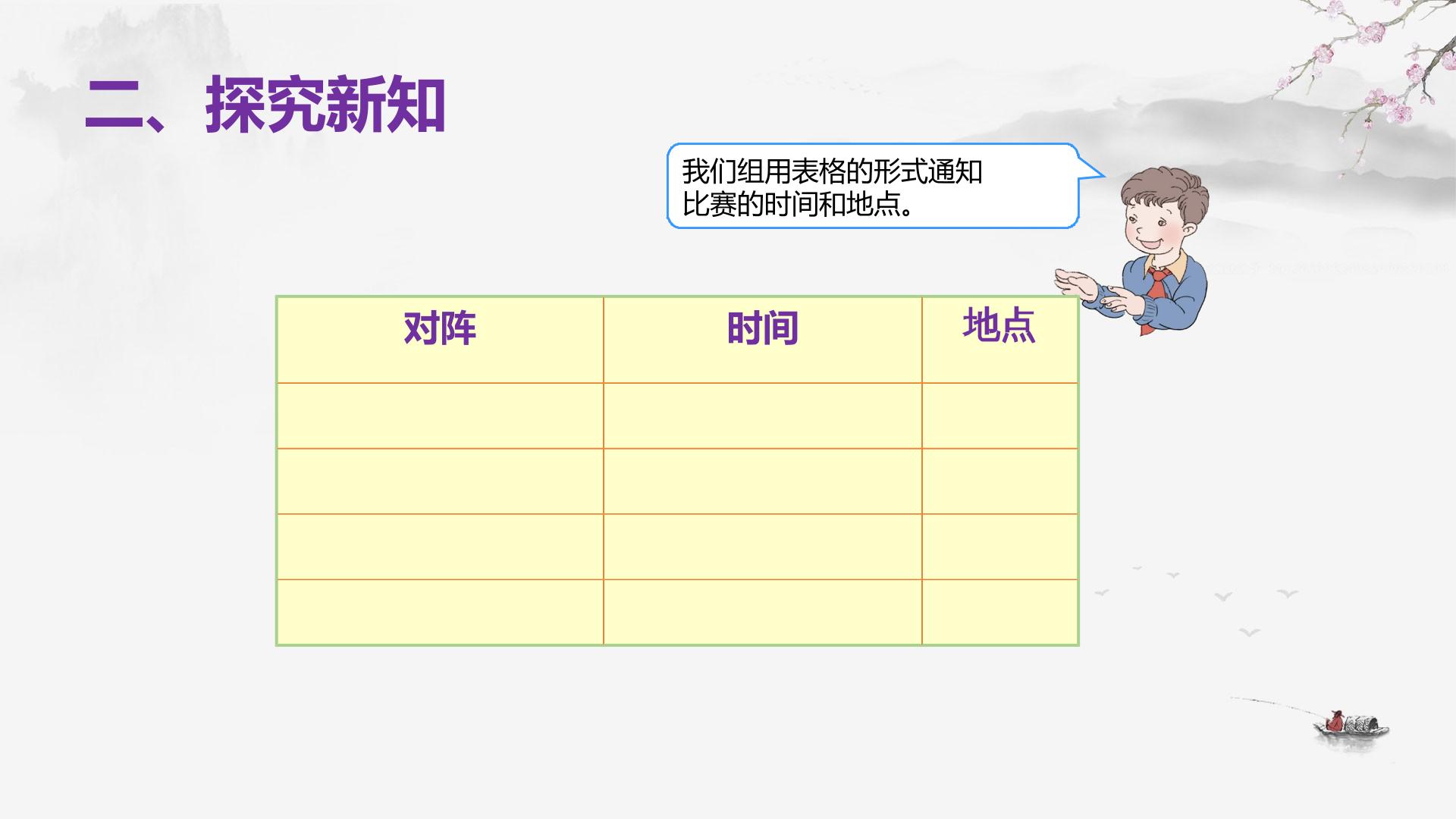 二、探究新知

我们组用表格的形式通知比赛的时间和地点。

| 对阵 | 时间 | 地点 |
|---|---|---|
| | | |
| | | |
| | | |
| | | |